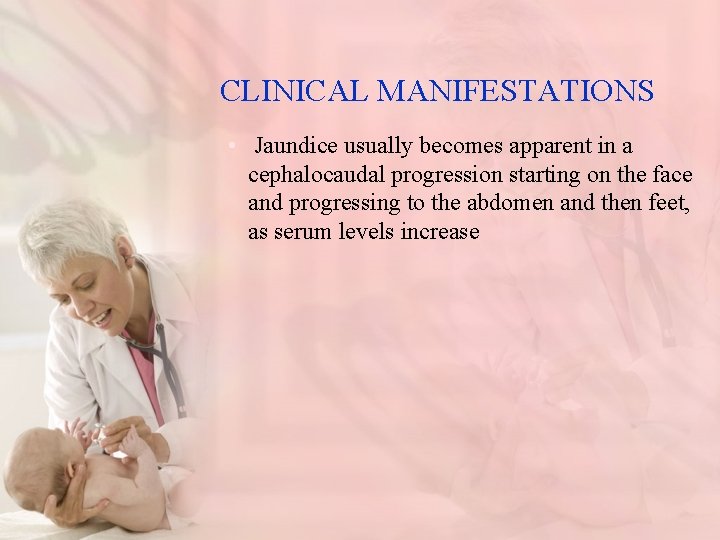 CLINICAL MANIFESTATIONS

• Jaundice usually becomes apparent in a cephalocaudal progression starting on the face and progressing to the abdomen and then feet, as serum levels increase